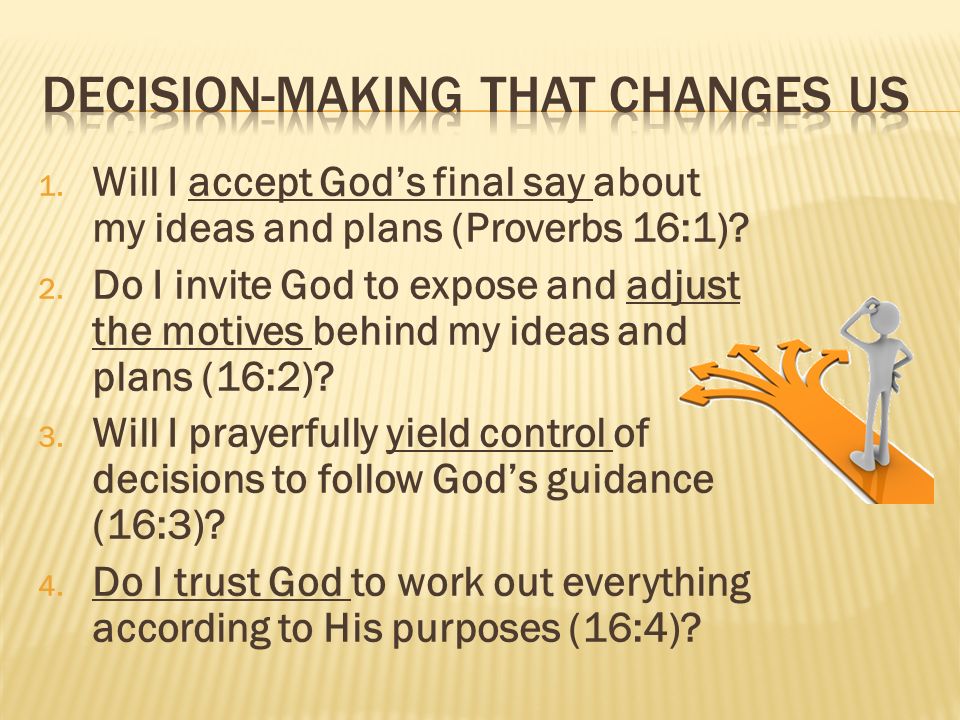 DECISION-MAKING THAT CHANGES US

1. Will I accept God's final say about my ideas and plans (Proverbs 16:1)?
2. Do I invite God to expose and adjust the motives behind my ideas and plans (16:2)?
3. Will I prayerfully yield control of decisions to follow God's guidance (16:3)?
4. Do I trust God to work out everything according to His purposes (16:4)?